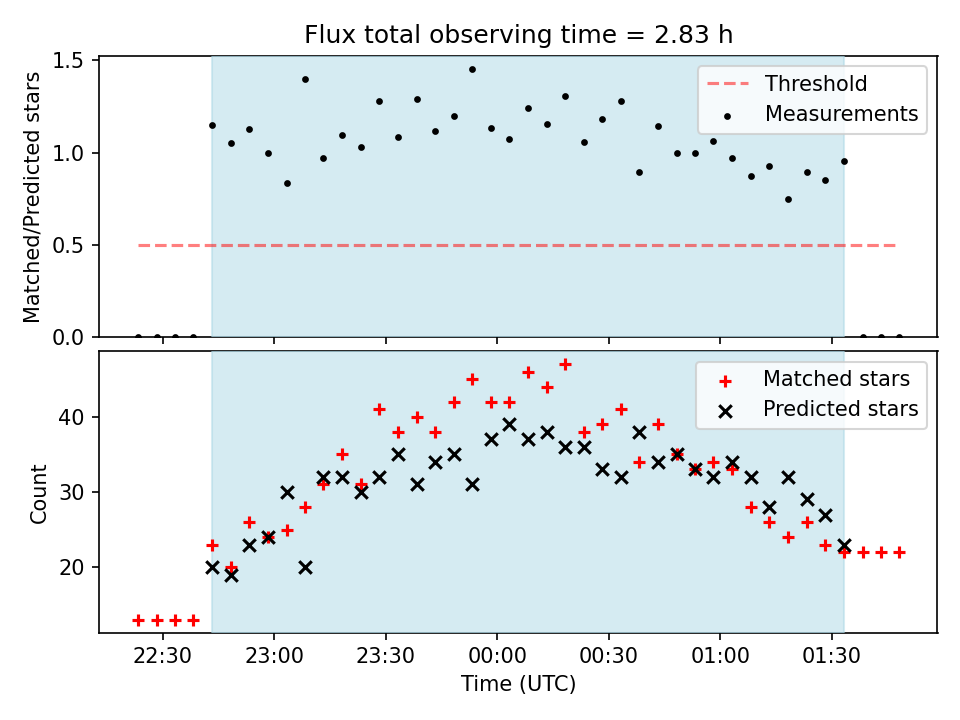 Flux total observing time = 2.83 h

Matched/Predicted stars

1.5
1.0
0.5
0.0

Threshold
Measurements

Count

40
30
20

Matched stars
Predicted stars

22:30 23:00 23:30 00:00 00:30 01:00 01:30

Time (UTC)